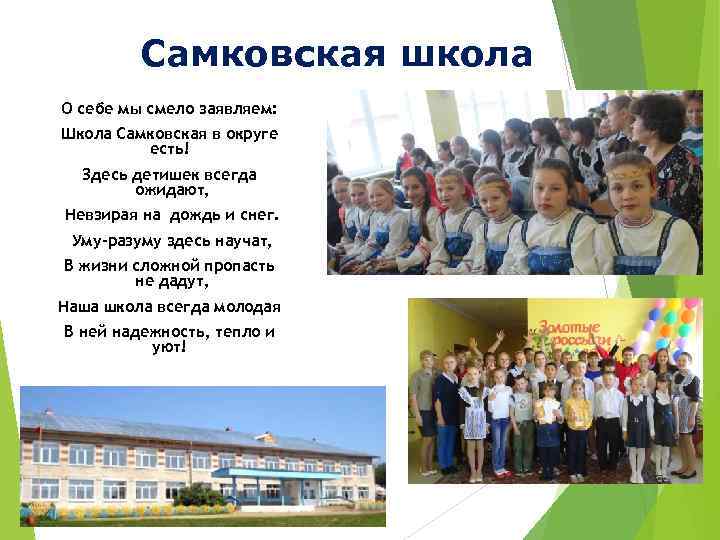 Самковская школа

О себе мы смело заявляем:
Школа Самковская в округе есть!
Здесь детишек всегда ожидают,
Невзирая на дождь и снег.
Уму-разуму здесь научат,
В жизни сложной пропасть не дадут,
Наша школа всегда молодая
В ней надежность, тепло и уют!

Золотые россыпи